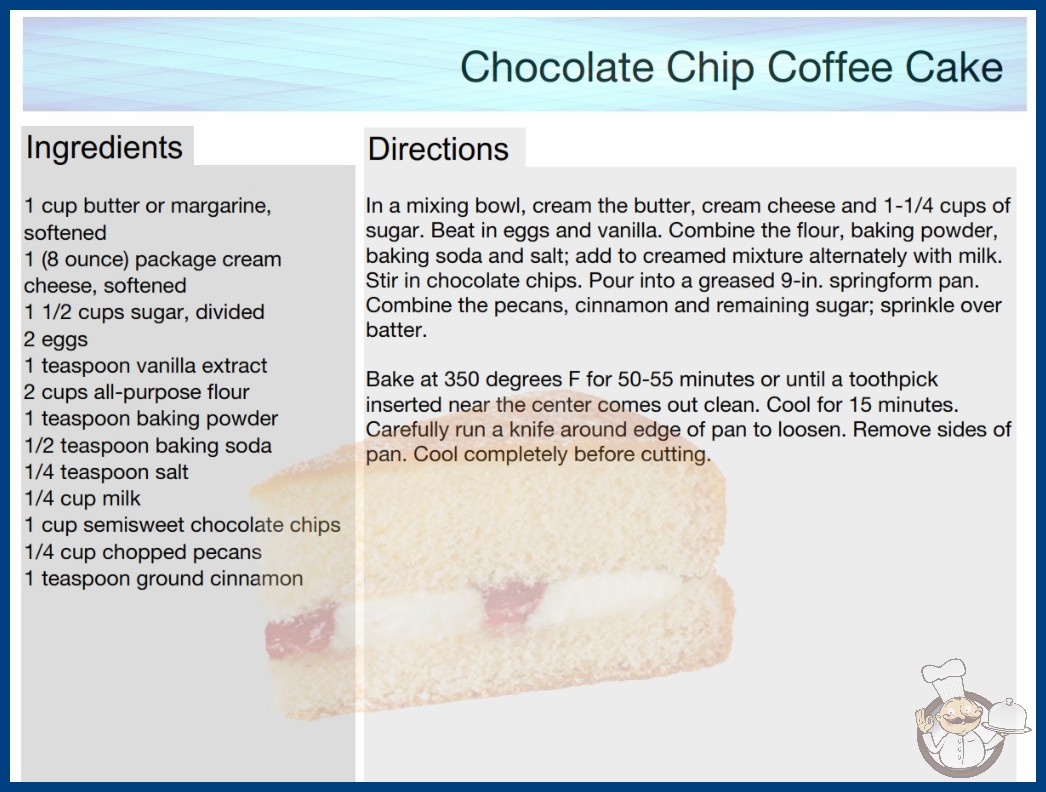 Chocolate Chip Coffee Cake

Ingredients

1 cup butter or margarine, softened
1 (8 ounce) package cream cheese, softened
1 1/2 cups sugar, divided
2 eggs
1 teaspoon vanilla extract
2 cups all-purpose flour
1 teaspoon baking powder
1/2 teaspoon baking soda
1/4 teaspoon salt
1/4 cup milk
1 cup semisweet chocolate chips
1/4 cup chopped pecans
1 teaspoon ground cinnamon

Directions

In a mixing bowl, cream the butter, cream cheese and 1-1/4 cups of sugar. Beat in eggs and vanilla. Combine the flour, baking powder, baking soda and salt; add to creamed mixture alternately with milk. Stir in chocolate chips. Pour into a greased 9-in. springform pan. Combine the pecans, cinnamon and remaining sugar; sprinkle over batter.

Bake at 350 degrees F for 50-55 minutes or until a toothpick inserted near the center comes out clean. Cool for 15 minutes. Carefully run a knife around edge of pan to loosen. Remove sides of pan. Cool completely before cutting.